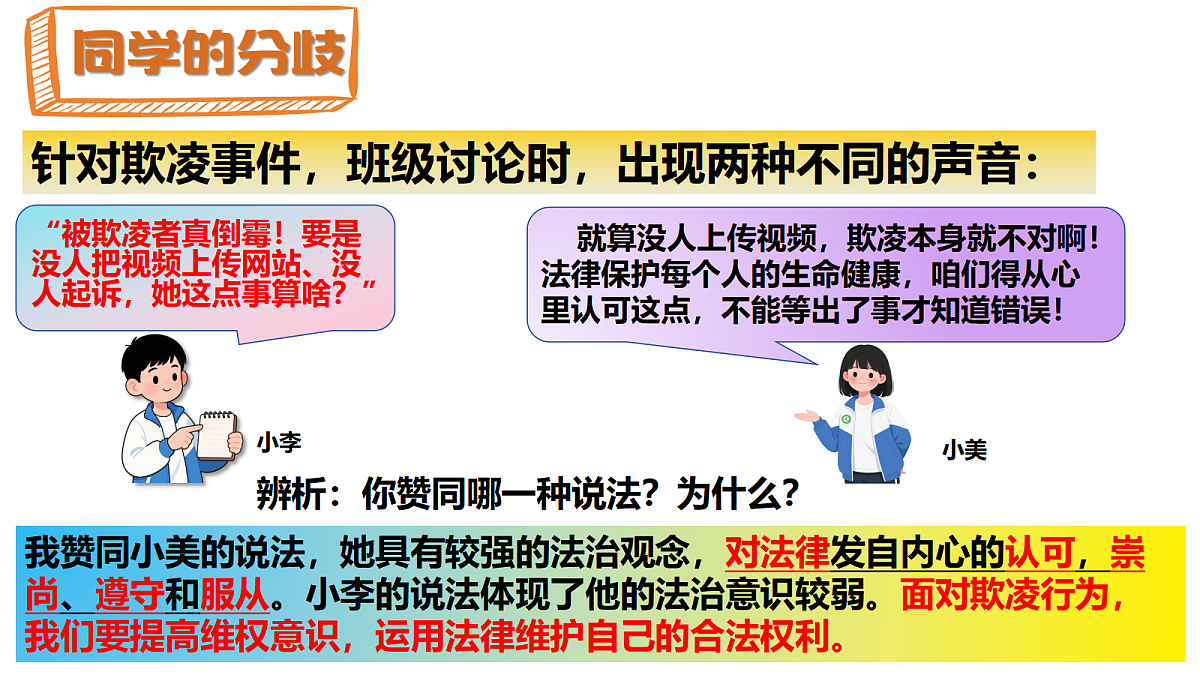 同学的分歧

针对欺凌事件，班级讨论时，出现两种不同的声音：

“被欺凌者真倒霉！要是没人把视频上传网站、没人起诉，她这点事算啥？”

就算没人上传视频，欺凌本身就不对啊！法律保护每个人的生命健康，咱们得从心里认可这点，不能等出了事才知道错误！

小李

小美

辨析：你赞同哪一种说法？为什么？

我赞同小美的说法，她具有较强的法治观念，对法律发自内心的认可，崇尚、遵守和服从。小李的说法体现了他的法治意识较弱。面对欺凌行为，我们要提高维权意识，运用法律维护自己的合法权利。